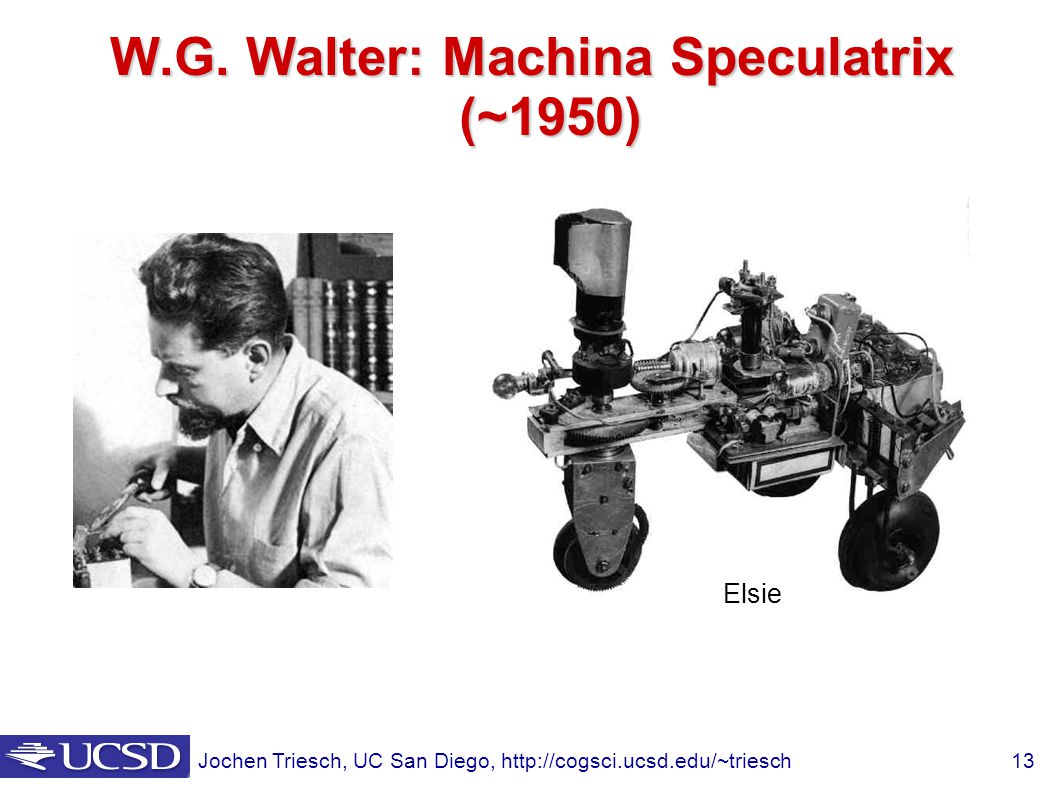 W.G. Walter: Machina Speculatrix (~1950)

Elsie

UCSD

Jochen Triesch, UC San Diego, http://cogsci.ucsd.edu/~triesch

13